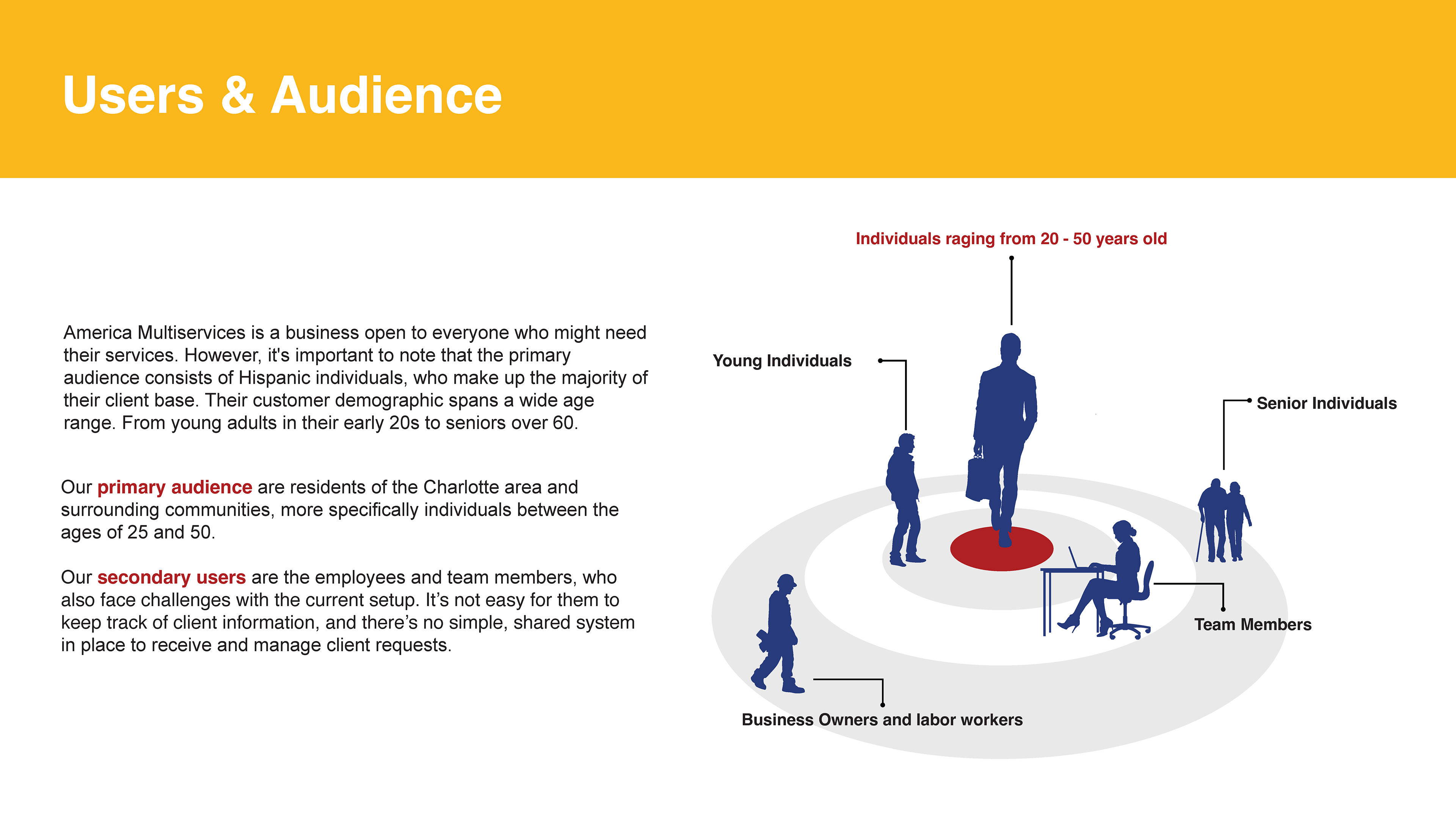 Users & Audience

America Multiservices is a business open to everyone who might need their services. However, it's important to note that the primary audience consists of Hispanic individuals, who make up the majority of their client base. Their customer demographic spans a wide age range. From young adults in their early 20s to seniors over 60.

Our primary audience are residents of the Charlotte area and surrounding communities, more specifically individuals between the ages of 25 and 50.

Our secondary users are the employees and team members, who also face challenges with the current setup. It's not easy for them to keep track of client information, and there's no simple, shared system in place to receive and manage client requests.

Individuals raging from 20 - 50 years old

Young Individuals

Senior Individuals

Team Members

Business Owners and labor workers